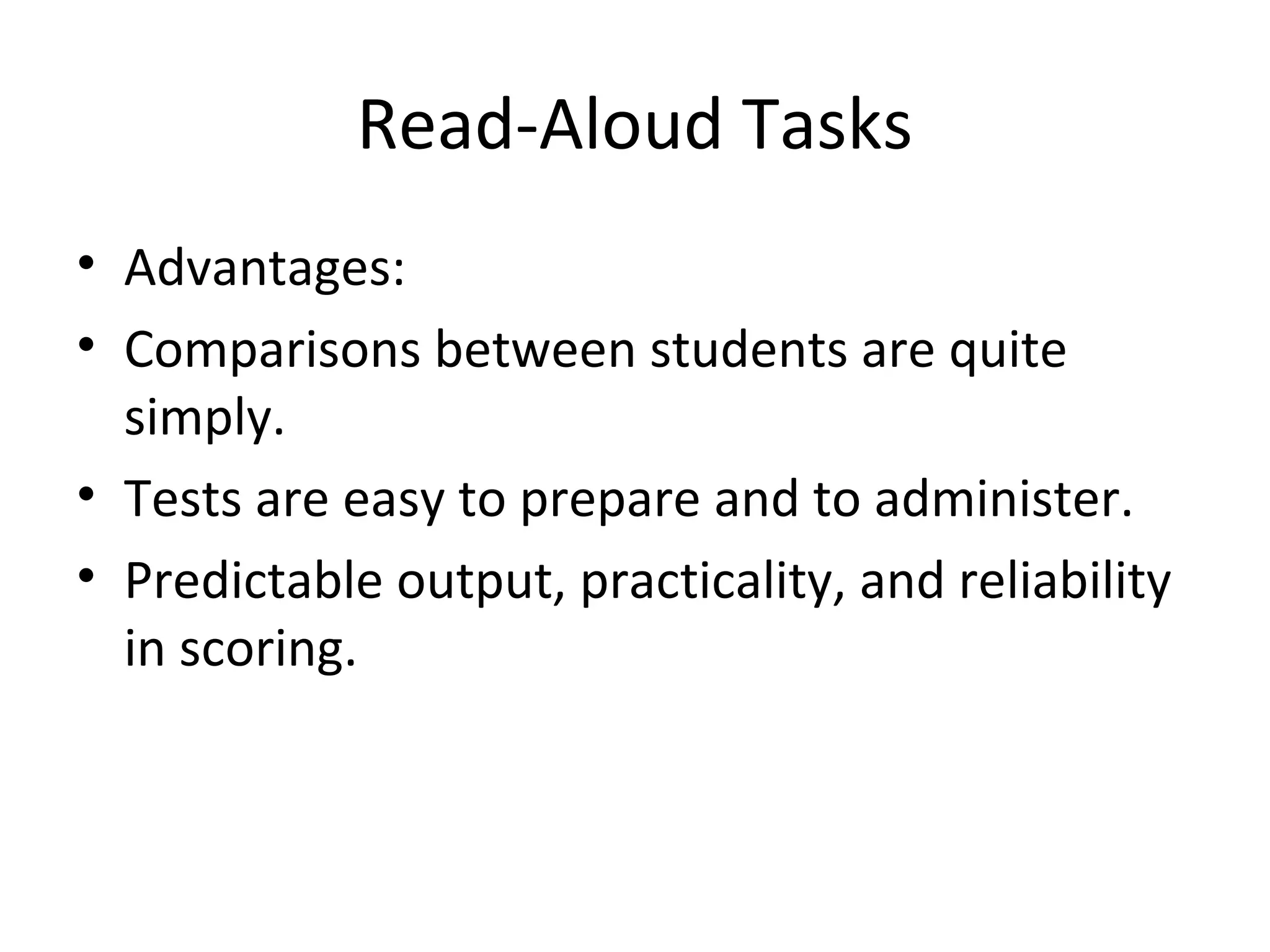 Read-Aloud Tasks

• Advantages:
• Comparisons between students are quite simply.
• Tests are easy to prepare and to administer.
• Predictable output, practicality, and reliability in scoring.